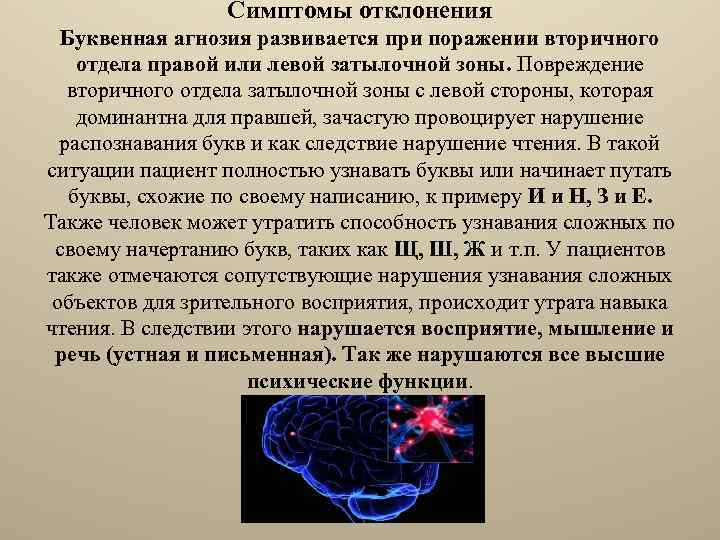 Симптомы отклонения

Буквенная агнозия развивается при поражении вторичного отдела правой или левой затылочной зоны. Повреждение вторичного отдела затылочной зоны с левой стороны, которая доминантна для правшей, зачастую провоцирует нарушение распознавания букв и как следствие нарушение чтения. В такой ситуации пациент полностью узнавать буквы или начинает путать буквы, схожие по своему написанию, к примеру И и Н, З и Е. Также человек может утратить способность узнавания сложных по своему начертанию букв, таких как Щ, Ш, Ж и т.п. У пациентов также отмечаются сопутствующие нарушения узнавания сложных объектов для зрительного восприятия, происходит утрата навыка чтения. В следствии этого нарушается восприятие, мышление и речь (устная и письменная). Так же нарушаются все высшие психические функции.